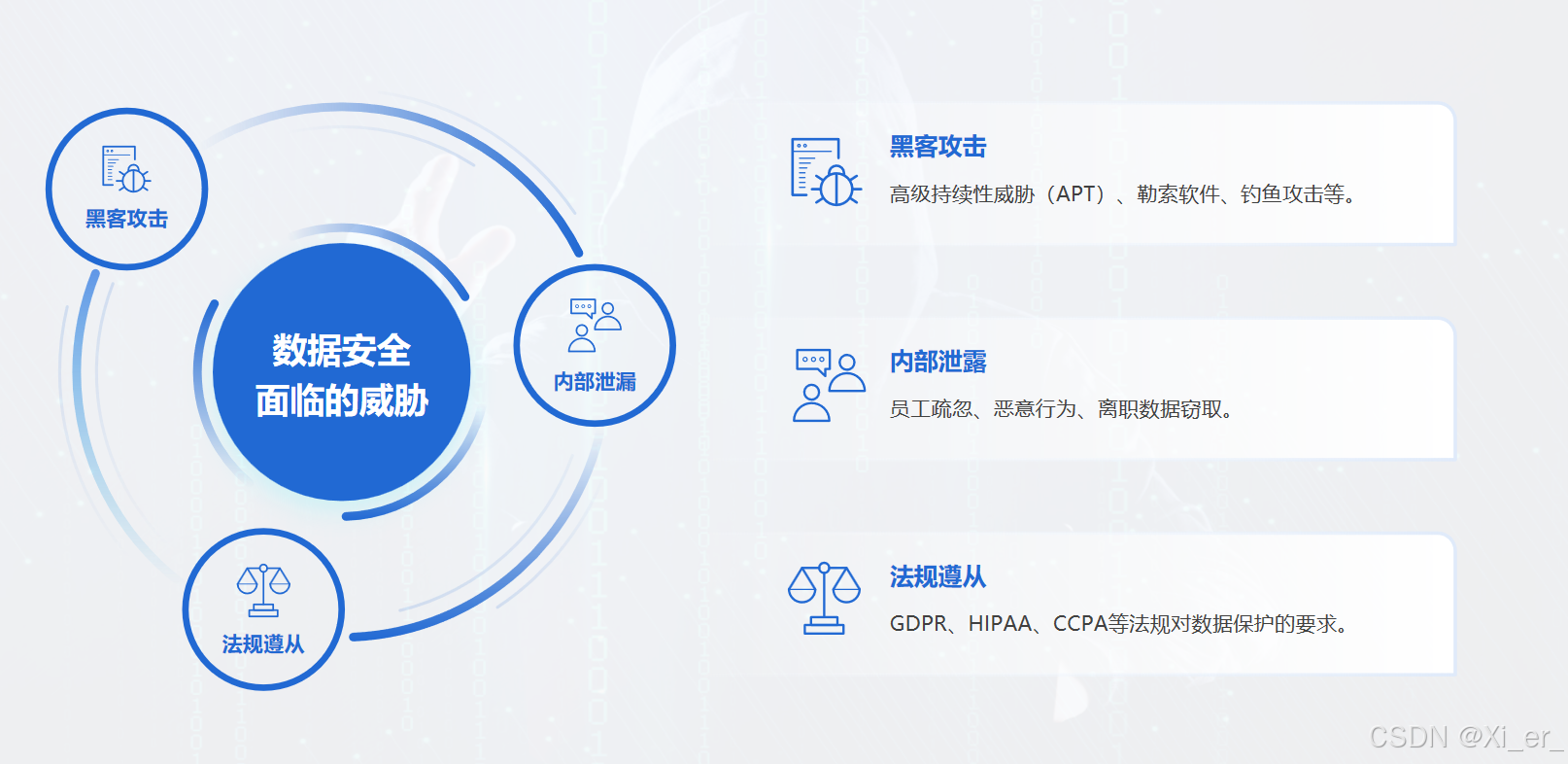 黑客攻击

数据安全
面临的威胁

内部泄漏

法规遵从

黑客攻击

高级持续性威胁（APT）、勒索软件、钓鱼攻击等。

内部泄露

员工疏忽、恶意行为、离职数据窃取。

法规遵从

GDPR、HIPAA、CCPA等法规对数据保护的要求。

CSDN @Xi_er_